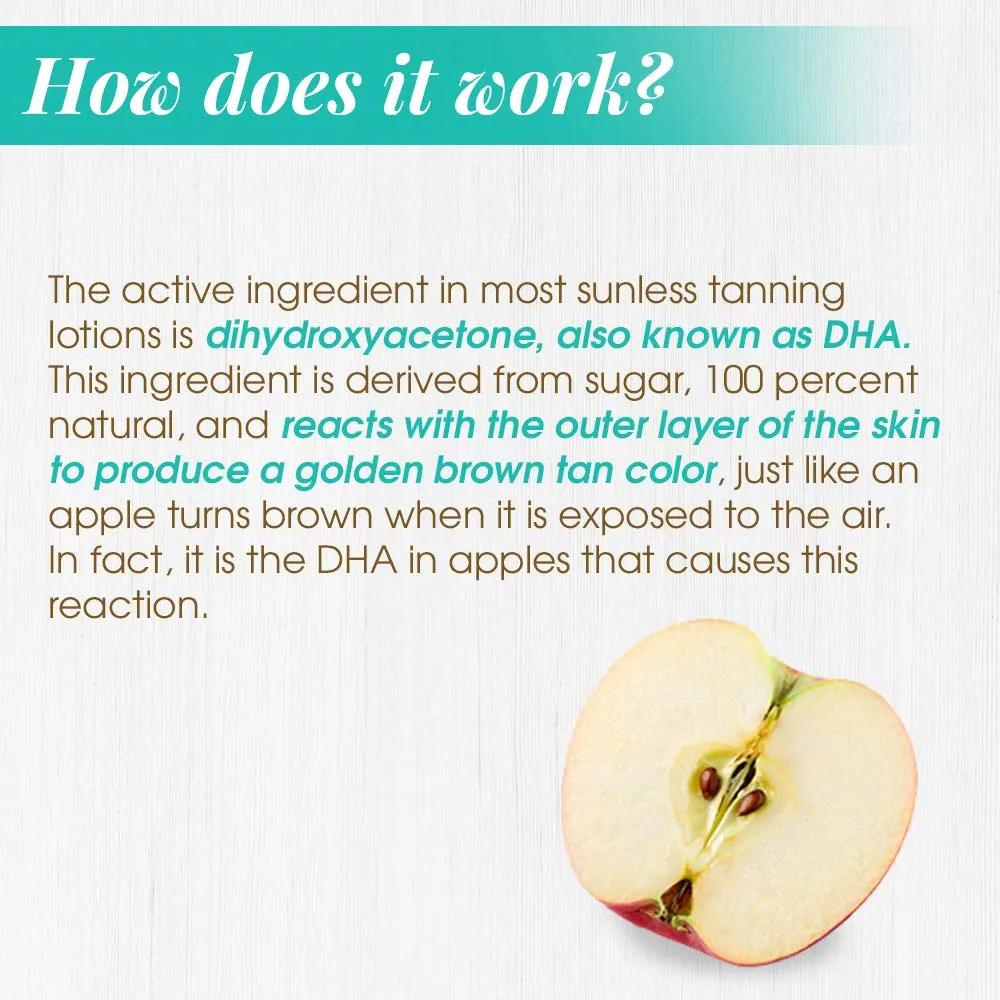 How does it work?

The active ingredient in most sunless tanning lotions is dihydroxyacetone, also known as DHA. This ingredient is derived from sugar, 100 percent natural, and reacts with the outer layer of the skin to produce a golden brown tan color, just like an apple turns brown when it is exposed to the air. In fact, it is the DHA in apples that causes this reaction.